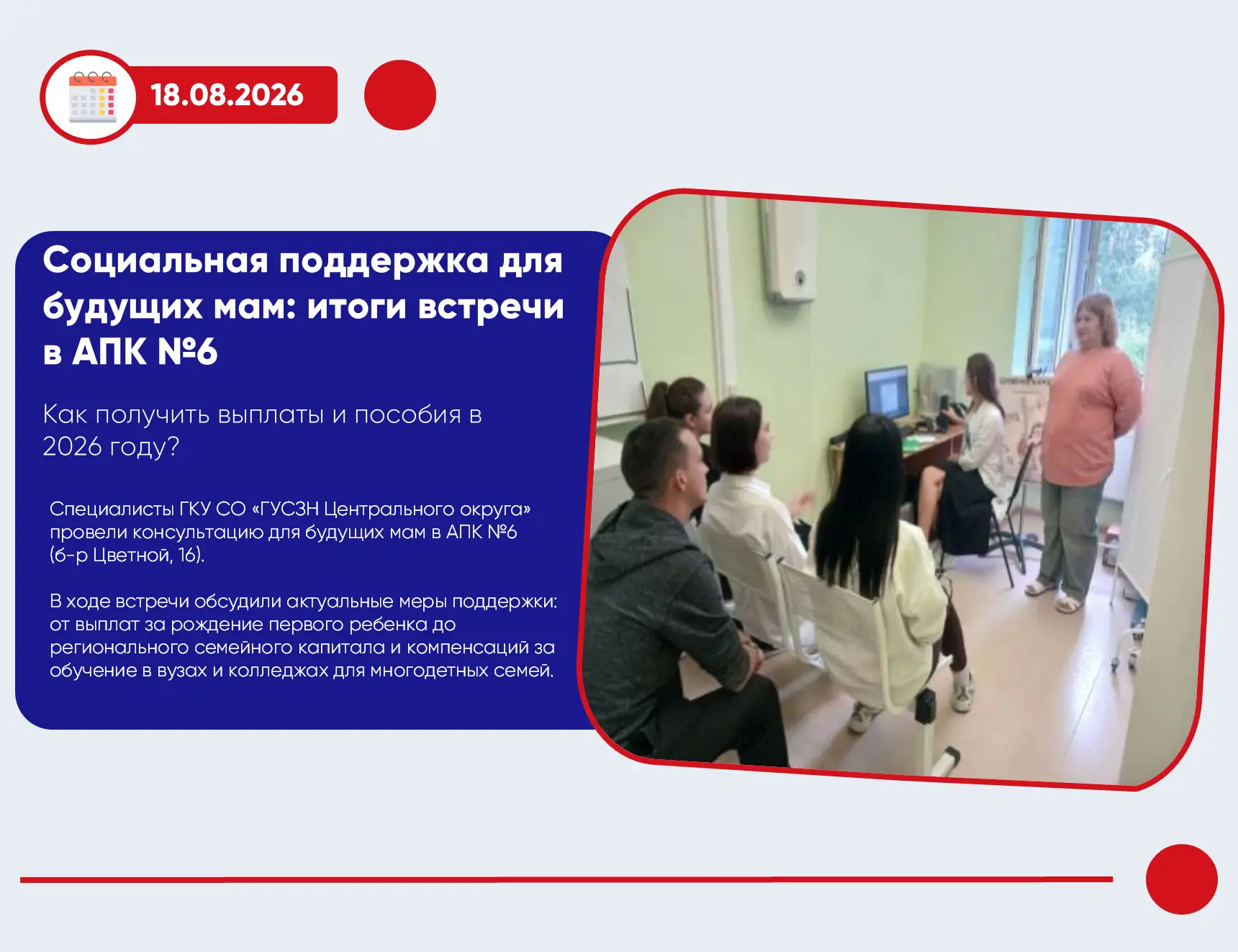 18.08.2026

Социальная поддержка для будущих мам: итоги встречи в АПК №6

Как получить выплаты и пособия в 2026 году?

Специалисты ГКУ СО «ГУСЗН Центрального округа» провели консультацию для будущих мам в АПК №6 (б-р Цветной, 16).

В ходе встречи обсудили актуальные меры поддержки: от выплат за рождение первого ребенка до регионального семейного капитала и компенсаций за обучение в вузах и колледжах для многодетных семей.